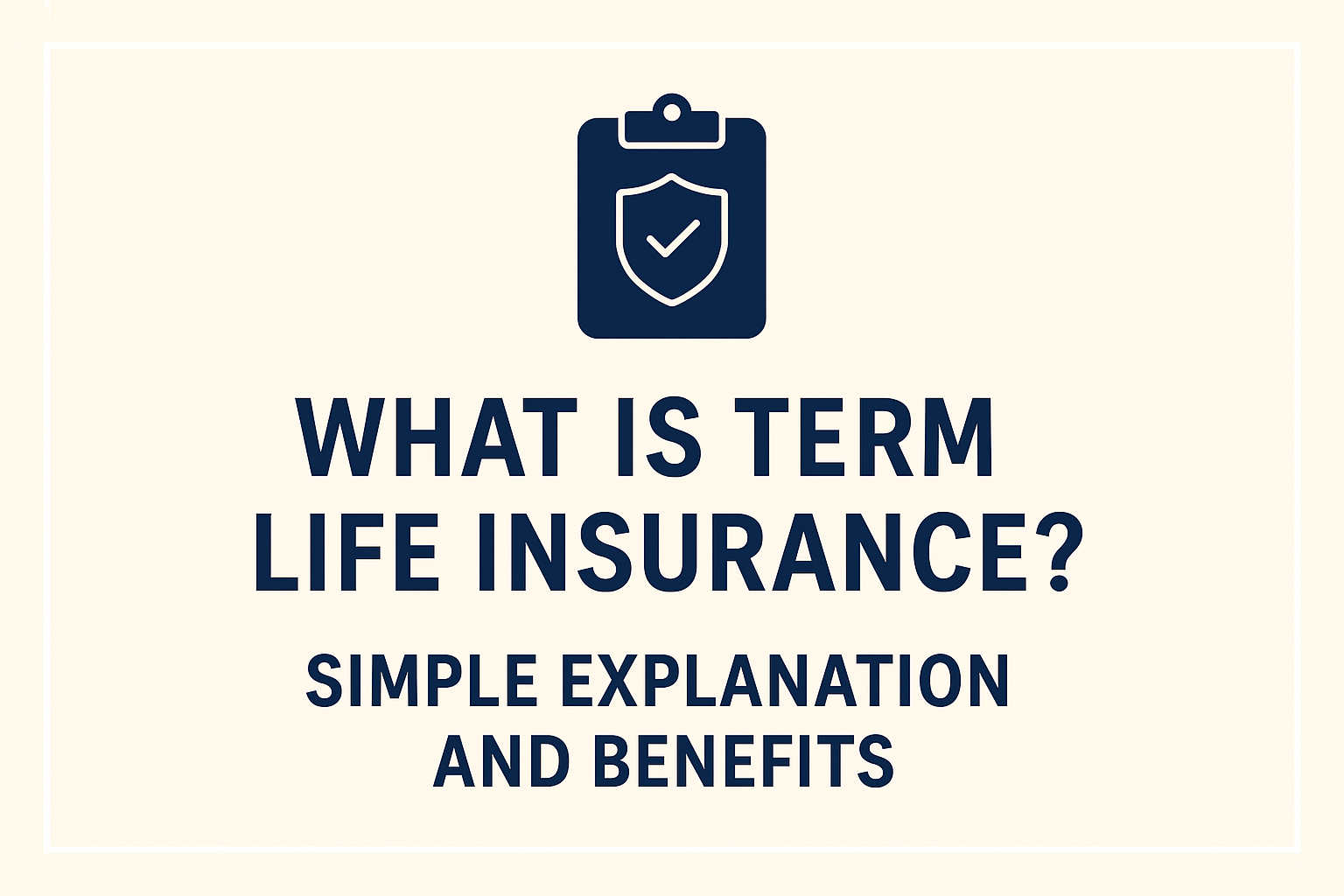 WHAT IS TERM LIFE INSURANCE?

SIMPLE EXPLANATION AND BENEFITS